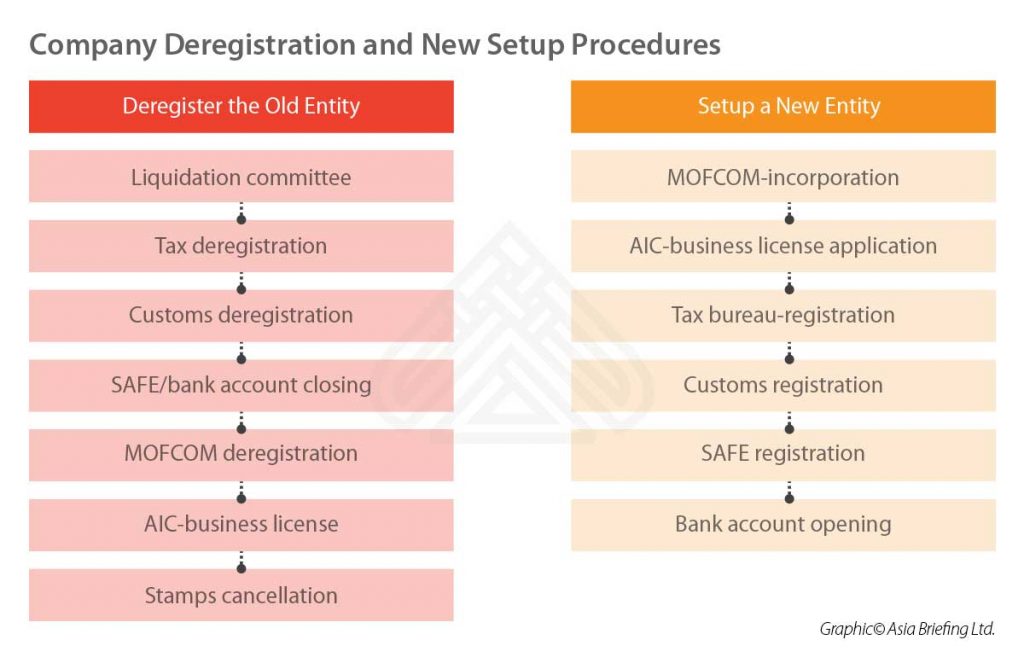 Company Deregistration and New Setup Procedures

Deregister the Old Entity

Liquidation committee

Tax deregistration

Customs deregistration

SAFE/bank account closing

MOFCOM deregistration

AIC-business license

Stamps cancellation

Setup a New Entity

MOFCOM-incorporation

AIC-business license application

Tax bureau-registration

Customs registration

SAFE registration

Bank account opening

Graphic© Asia Briefing Ltd.